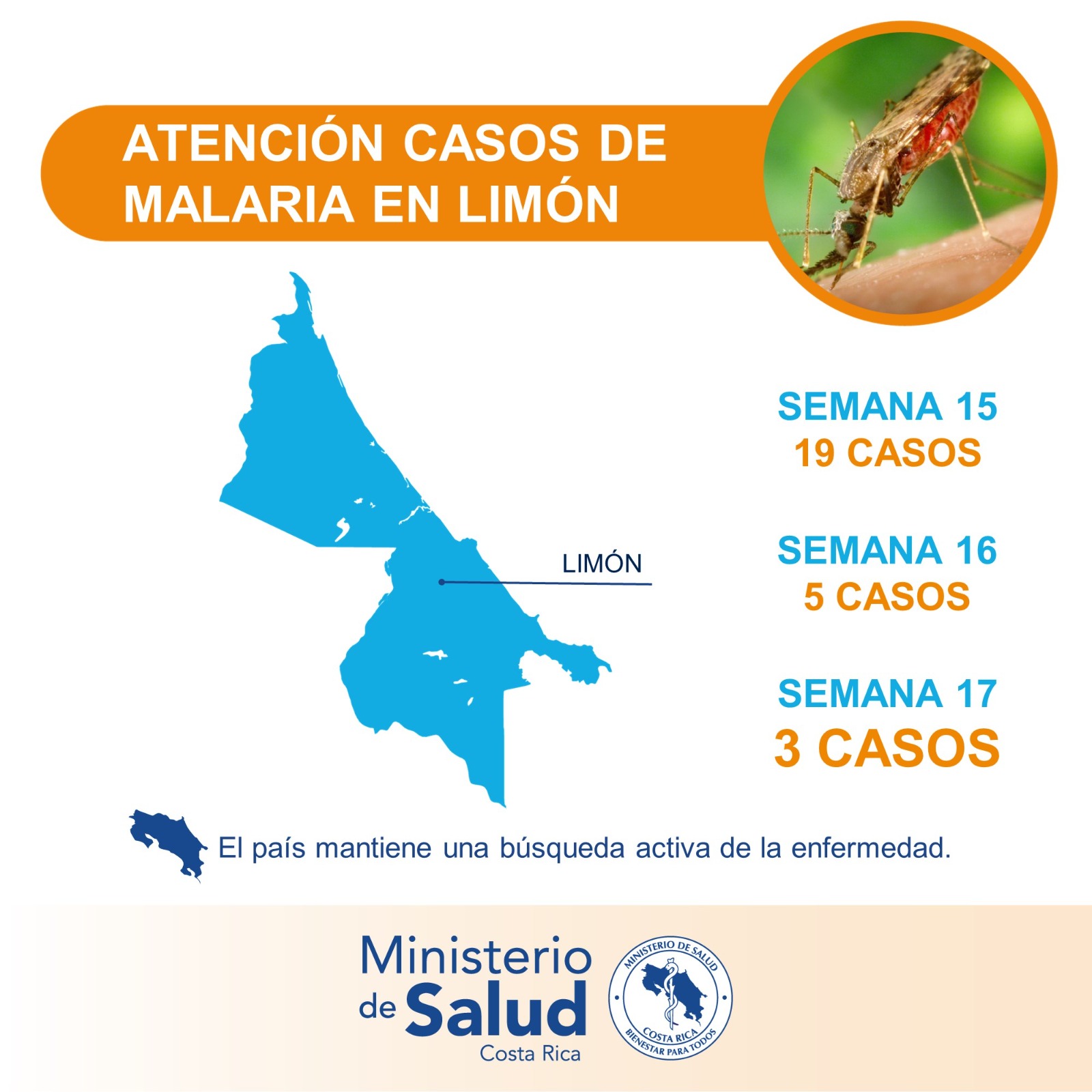 ATENCIÓN CASOS DE MALARIA EN LIMÓN

LIMÓN

SEMANA 15
19 CASOS

SEMANA 16
5 CASOS

SEMANA 17
3 CASOS

El país mantiene una búsqueda activa de la enfermedad.

Ministerio de Salud
Costa Rica

MINISTERIO DE SALUD
COSTA RICA
BIENESTAR PARA TODOS